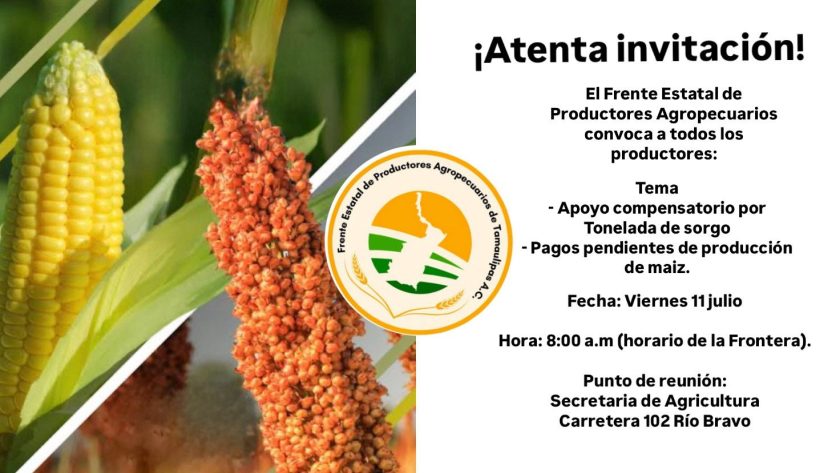 Frente Estatal de Productores Agropecuarios de Tamaulipas A.C.

¡Atenta invitación!

El Frente Estatal de Productores Agropecuarios convoca a todos los productores:

Tema
- Apoyo compensatorio por Tonelada de sorgo
- Pagos pendientes de producción de maiz.

Fecha: Viernes 11 julio

Hora: 8:00 a.m (horario de la Frontera).

Punto de reunión:
Secretaria de Agricultura
Carretera 102 Río Bravo